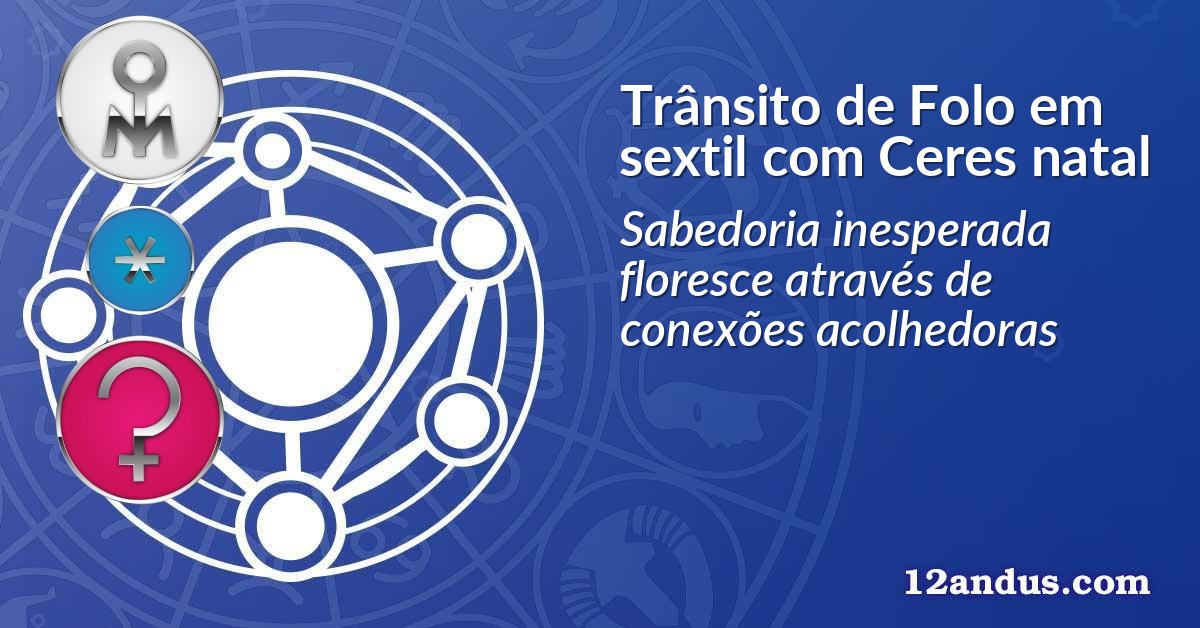 Trânsito de Folo em sextil com Ceres natal

Sabedoria inesperada floresce através de conexões acolhedoras

12andus.com